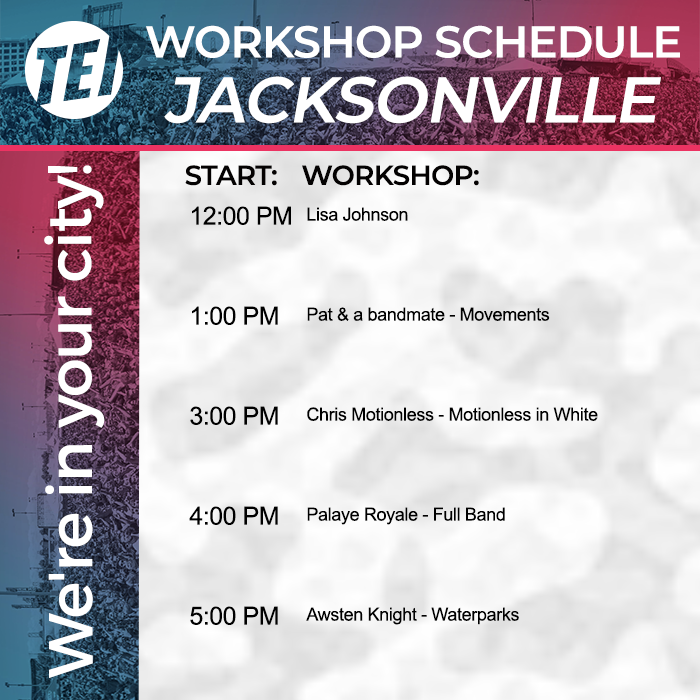 TEI

WORKSHOP SCHEDULE
JACKSONVILLE

We're in your city!

| START: | WORKSHOP: |
|---|---|
| 12:00 PM | Lisa Johnson |
| 1:00 PM | Pat & a bandmate - Movements |
| 3:00 PM | Chris Motionless - Motionless in White |
| 4:00 PM | Palaye Royale - Full Band |
| 5:00 PM | Awsten Knight - Waterparks |